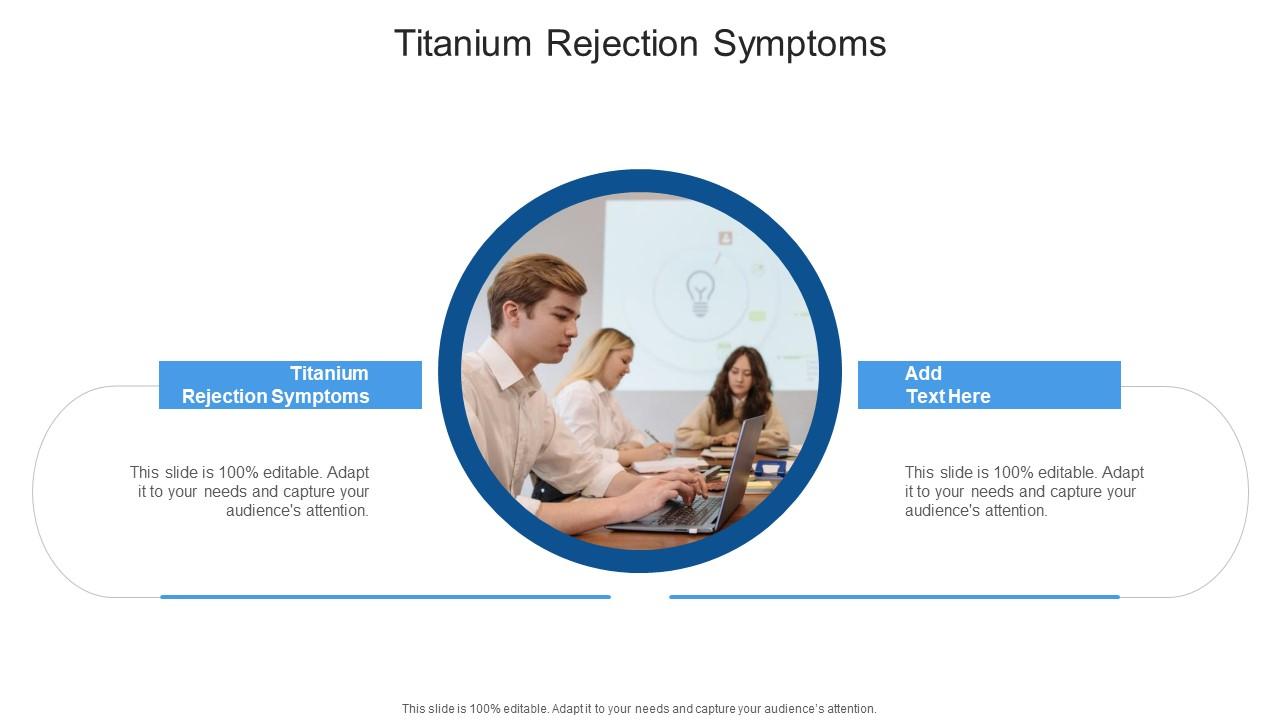 Titanium Rejection Symptoms

Titanium Rejection Symptoms

This slide is 100% editable. Adapt it to your needs and capture your audience's attention.

Add Text Here

This slide is 100% editable. Adapt it to your needs and capture your audience's attention.

This slide is 100% editable. Adapt it to your needs and capture your audience's attention.